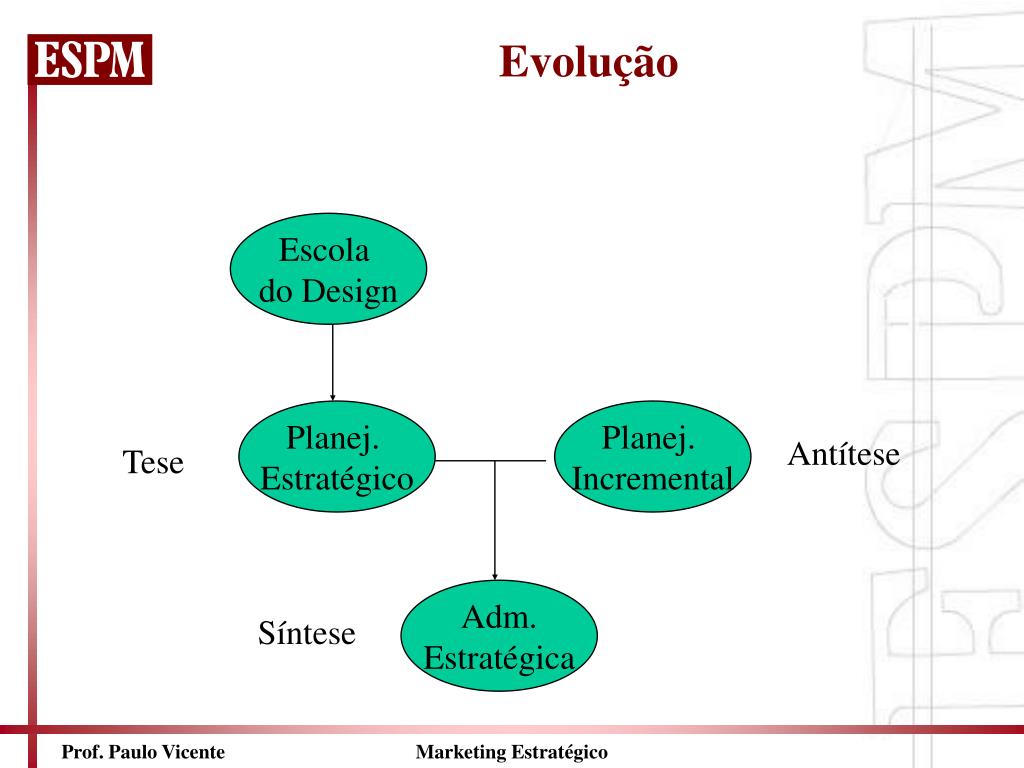 ESPM

Evolução

Escola do Design

Tese

Planej. Estratégico

Planej. Incremental

Antítese

Síntese

Adm. Estratégica

Prof. Paulo Vicente

Marketing Estratégico